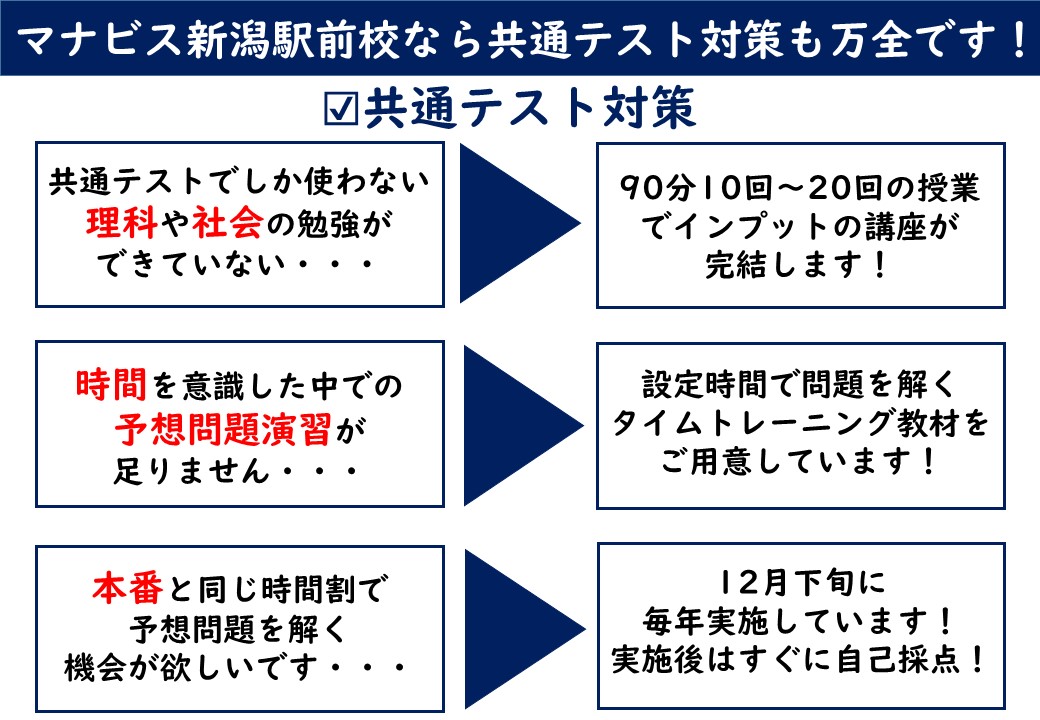 マナビス新潟駅前校なら共通テスト対策も万全です！

☑共通テスト対策

共通テストでしか使わない理科や社会の勉強ができていない・・・

90分10回～20回の授業でインプットの講座が完結します！

時間を意識した中での予想問題演習が足りません・・・

設定時間で問題を解くタイムトレーニング教材をご用意しています！

本番と同じ時間割で予想問題を解く機会が欲しいです・・・

12月下旬に毎年実施しています！実施後はすぐに自己採点！